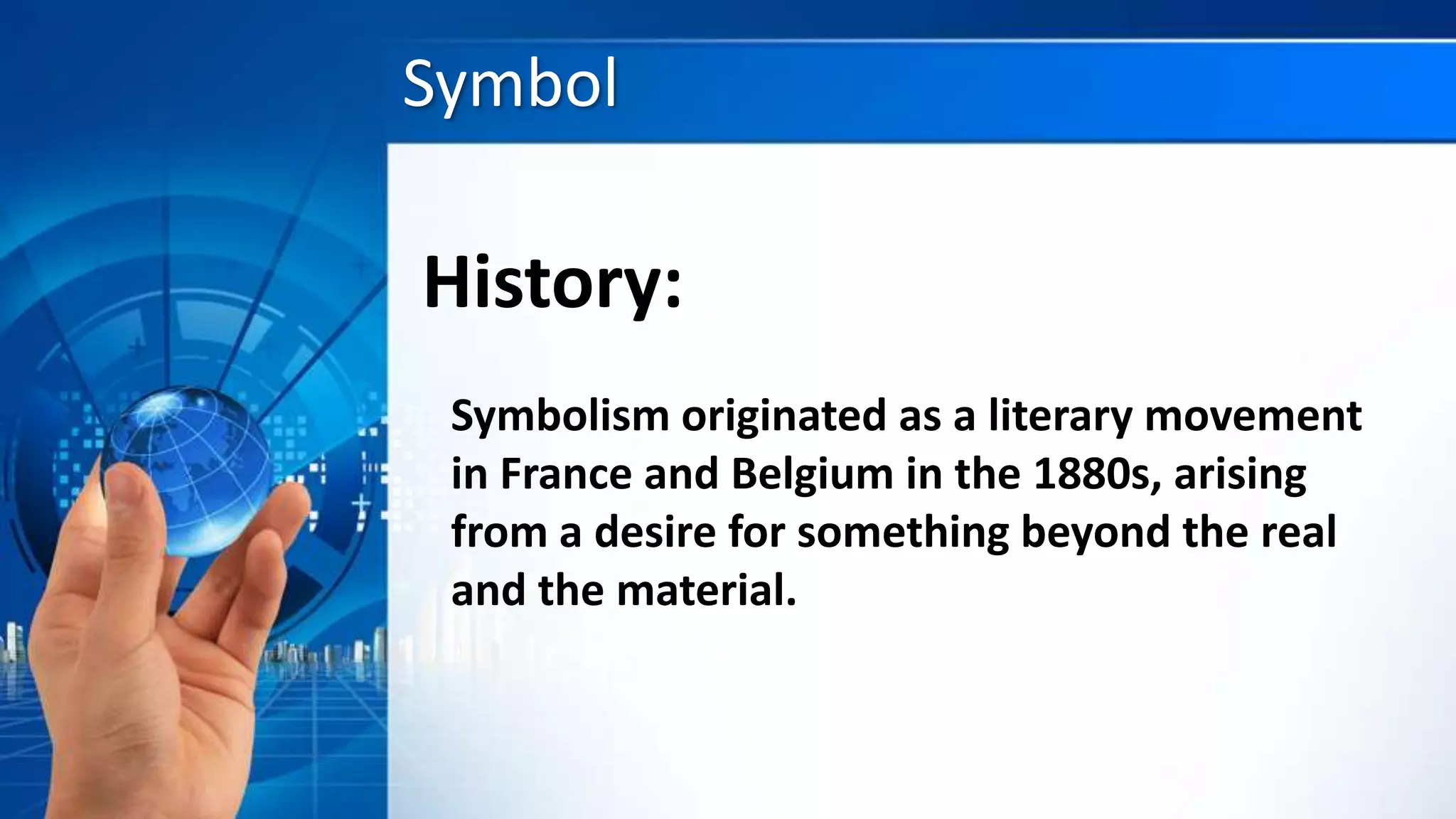 Symbol

History:

Symbolism originated as a literary movement in France and Belgium in the 1880s, arising from a desire for something beyond the real and the material.